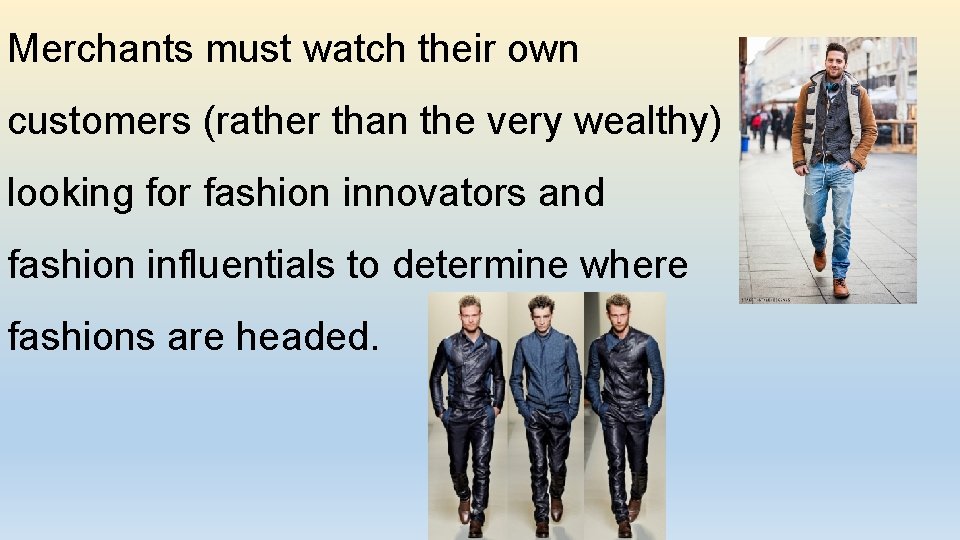 Merchants must watch their own customers (rather than the very wealthy) looking for fashion innovators and fashion influentials to determine where fashions are headed.